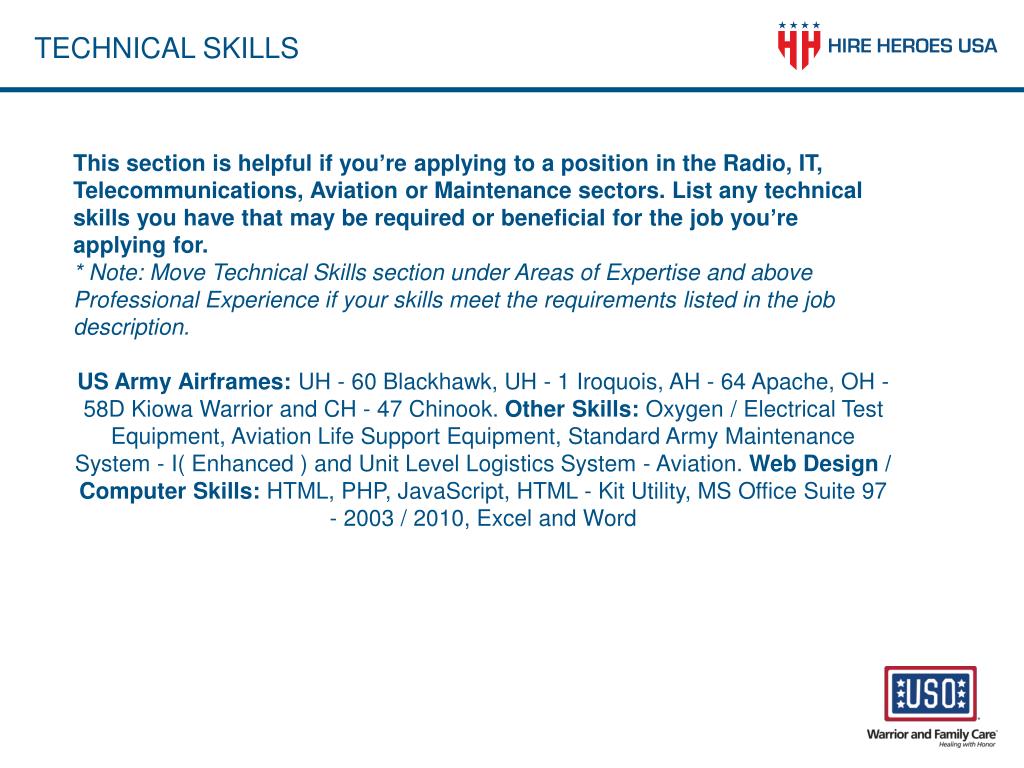 TECHNICAL SKILLS

HH HIRE HEROES USA

This section is helpful if you're applying to a position in the Radio, IT, Telecommunications, Aviation or Maintenance sectors. List any technical skills you have that may be required or beneficial for the job you're applying for.
* Note: Move Technical Skills section under Areas of Expertise and above Professional Experience if your skills meet the requirements listed in the job description.

US Army Airframes: UH - 60 Blackhawk, UH - 1 Iroquois, AH - 64 Apache, OH - 58D Kiowa Warrior and CH - 47 Chinook. Other Skills: Oxygen / Electrical Test Equipment, Aviation Life Support Equipment, Standard Army Maintenance System - I( Enhanced ) and Unit Level Logistics System - Aviation. Web Design / Computer Skills: HTML, PHP, JavaScript, HTML - Kit Utility, MS Office Suite 97 - 2003 / 2010, Excel and Word

USO
Warrior and Family Care
Healing with Honor